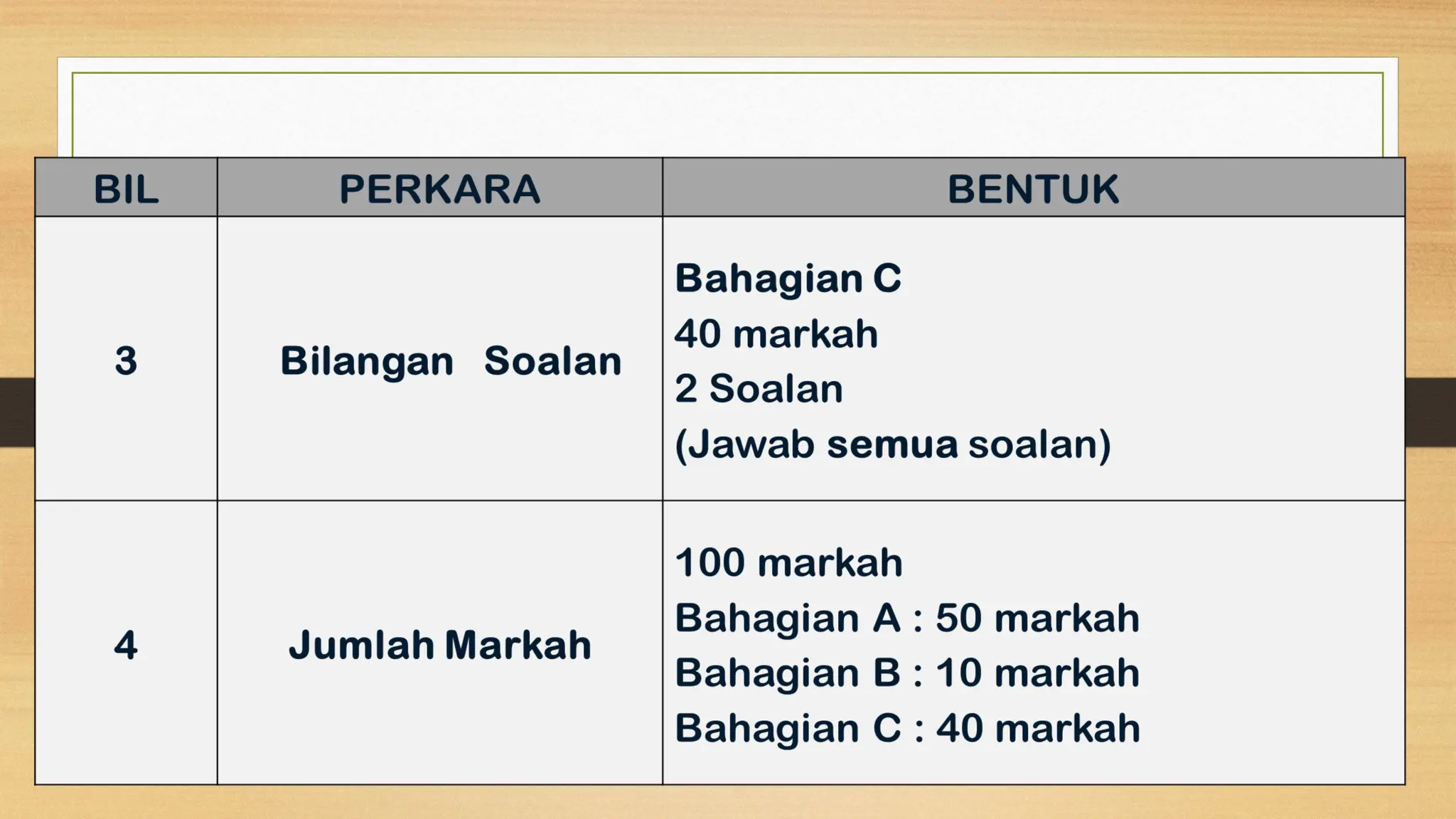 | BIL | PERKARA | BENTUK |
|---|---|---|
| 3 | Bilangan Soalan | Bahagian C<br>40 markah<br>2 Soalan<br>(Jawab semua soalan) |
| 4 | Jumlah Markah | 100 markah<br>Bahagian A : 50 markah<br>Bahagian B : 10 markah<br>Bahagian C : 40 markah |